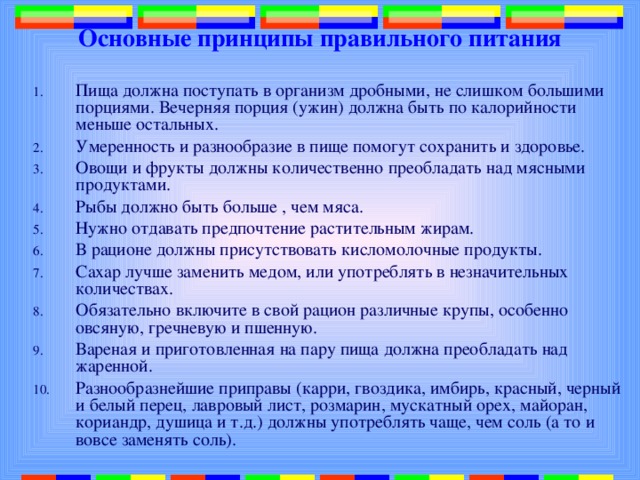 Основные принципы правильного питания

1. Пища должна поступать в организм дробными, не слишком большими порциями. Вечерняя порция (ужин) должна быть по калорийности меньше остальных.
2. Умеренность и разнообразие в пище помогут сохранить и здоровье.
3. Овощи и фрукты должны количественно преобладать над мясными продуктами.
4. Рыбы должно быть больше , чем мяса.
5. Нужно отдавать предпочтение растительным жирам.
6. В рационе должны присутствовать кисломолочные продукты.
7. Сахар лучше заменить медом, или употреблять в незначительных количествах.
8. Обязательно включите в свой рацион различные крупы, особенно овсяную, гречневую и пшенную.
9. Вареная и приготовленная на пару пища должна преобладать над жаренной.
10. Разнообразнейшие приправы (карри, гвоздика, имбирь, красный, черный и белый перец, лавровый лист, розмарин, мускатный орех, майоран, кориандр, душица и т.д.) должны употреблять чаще, чем соль (а то и вовсе заменять соль).